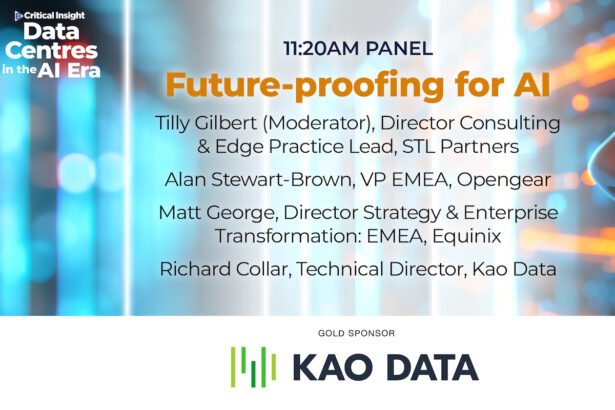 Critical Insight
Data Centres in the AI Era

11:20AM PANEL

Future-proofing for AI

Tilly Gilbert (Moderator), Director Consulting & Edge Practice Lead, STL Partners

Alan Stewart-Brown, VP EMEA, Opengear

Matt George, Director Strategy & Enterprise Transformation: EMEA, Equinix

Richard Collar, Technical Director, Kao Data

GOLD SPONSOR

KAO DATA